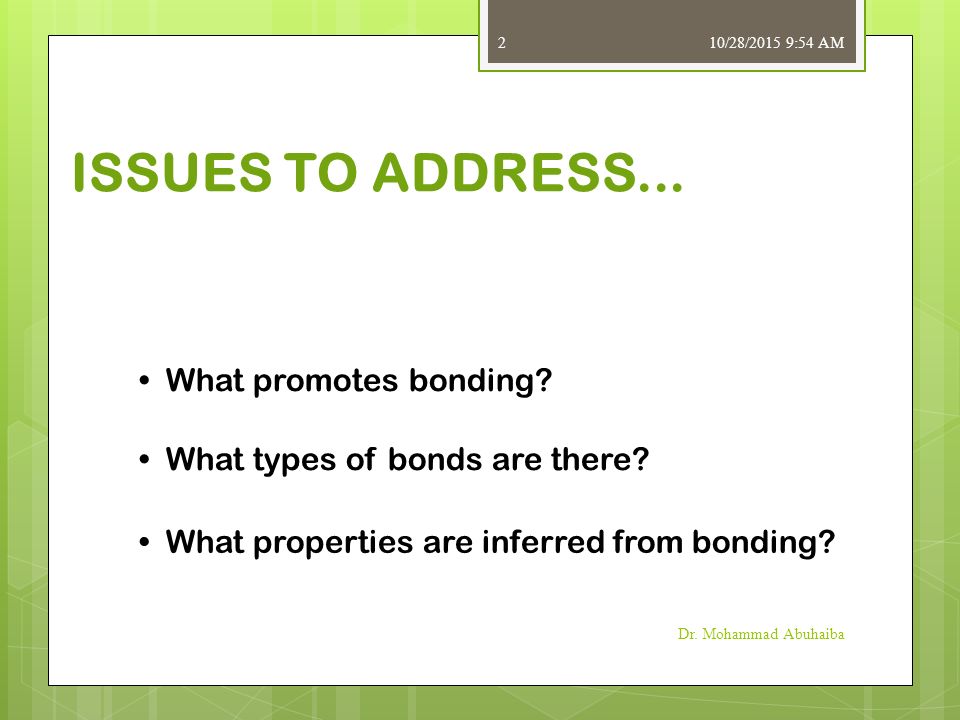 2 10/28/2015 9:54 AM

ISSUES TO ADDRESS...

• What promotes bonding?

• What types of bonds are there?

• What properties are inferred from bonding?

Dr. Mohammad Abuhaiba